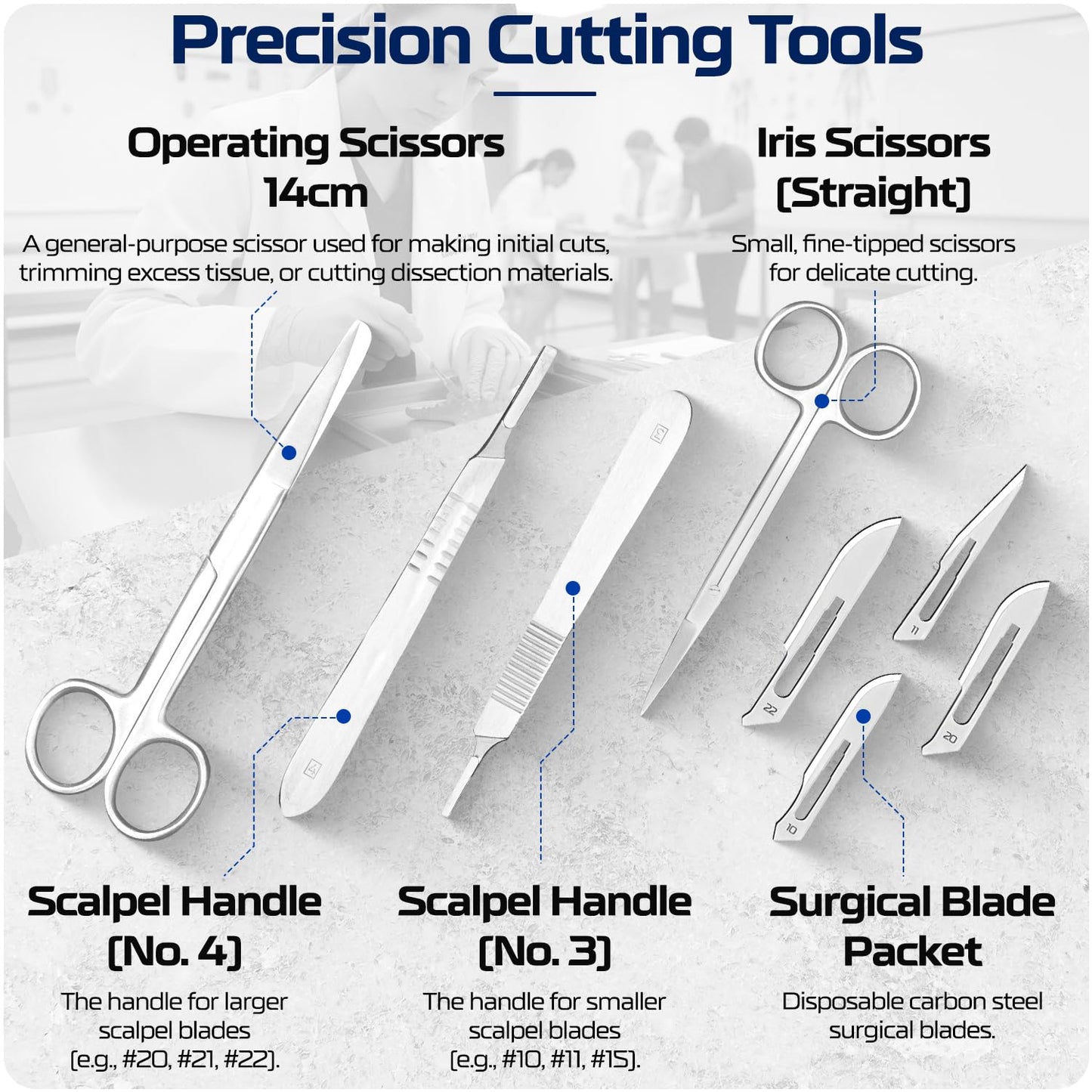 Precision Cutting Tools

Operating Scissors 14cm

A general-purpose scissor used for making initial cuts, trimming excess tissue, or cutting dissection materials.

Iris Scissors (Straight)

Small, fine-tipped scissors for delicate cutting.

3

4

22

11

20

10

Scalpel Handle (No. 4)

The handle for larger scalpel blades (e.g., #20, #21, #22).

Scalpel Handle (No. 3)

The handle for smaller scalpel blades (e.g., #10, #11, #15).

Surgical Blade Packet

Disposable carbon steel surgical blades.